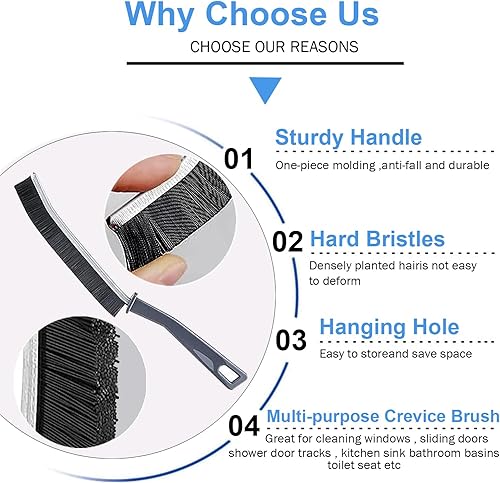 Why Choose Us

CHOOSE OUR REASONS

01 Sturdy Handle

One-piece molding ,anti-fall and durable

02 Hard Bristles

Densely planted hairis not easy to deform

03 Hanging Hole

Easy to storeand save space

04 Multi-purpose Crevice Brush

Great for cleaning windows , sliding doors shower door tracks , kitchen sink bathroom basins toilet seat etc